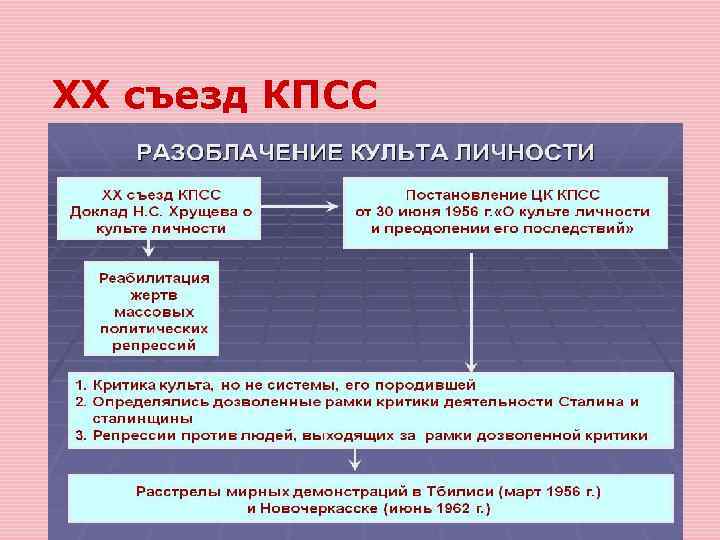 XX съезд КПСС

РАЗОБЛАЧЕНИЕ КУЛЬТА ЛИЧНОСТИ

XX съезд КПСС Доклад Н.С. Хрущева о культе личности

Постановление ЦК КПСС от 30 июня 1956 г.«О культе личности и преодолении его последствий»

Реабилитация жертв массовых политических репрессий

1. Критика культа, но не системы, его породившей
2. Определялись дозволенные рамки критики деятельности Сталина и сталинщины
3. Репрессии против людей, выходящих за рамки дозволенной критики

Расстрелы мирных демонстраций в Тбилиси (март 1956 г.) и Новочеркасске (июнь 1962 г.)